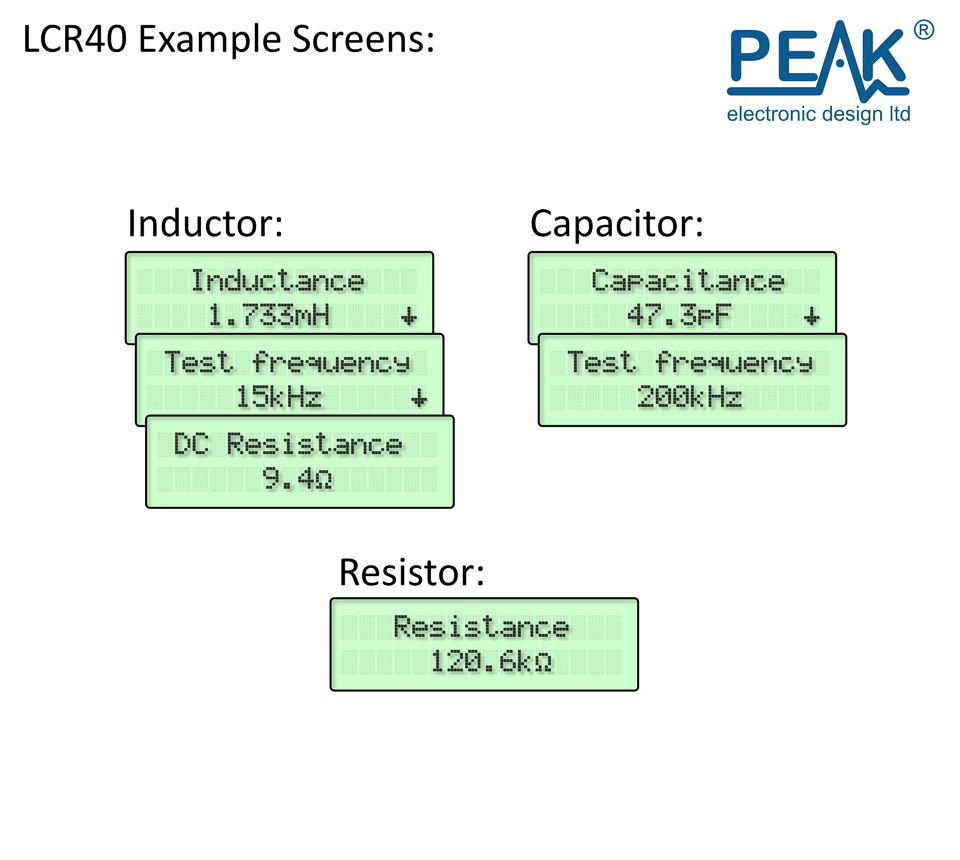 LCR40 Example Screens:

PEAK®
electronic design ltd

Inductor:

Inductance
1.733mH ↓

Test frequency
15kHz ↓

DC Resistance
9.4Ω

Capacitor:

Capacitance
47.3pF ↓

Test frequency
200kHz

Resistor:

Resistance
120.6kΩ